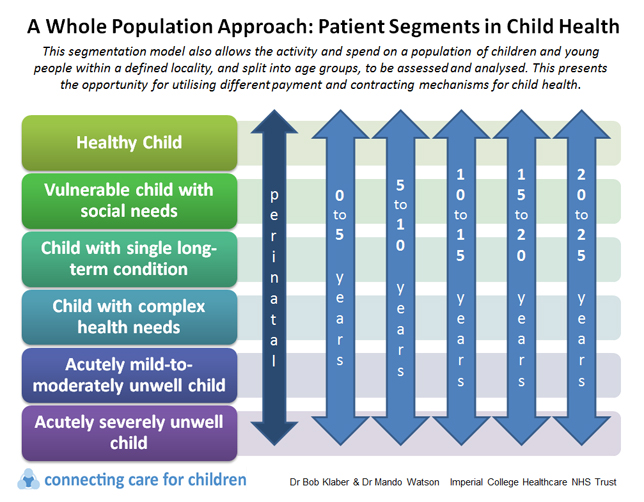 A Whole Population Approach: Patient Segments in Child Health

This segmentation model also allows the activity and spend on a population of children and young people within a defined locality, and split into age groups, to be assessed and analysed. This presents the opportunity for utilising different payment and contracting mechanisms for child health.

Healthy Child

Vulnerable child with social needs

Child with single long-term condition

Child with complex health needs

Acutely mild-to-moderately unwell child

Acutely severely unwell child

perinatal

0 to 5 years

5 to 10 years

10 to 15 years

15 to 20 years

20 to 25 years

connecting care for children

Dr Bob Klaber & Dr Mando Watson Imperial College Healthcare NHS Trust